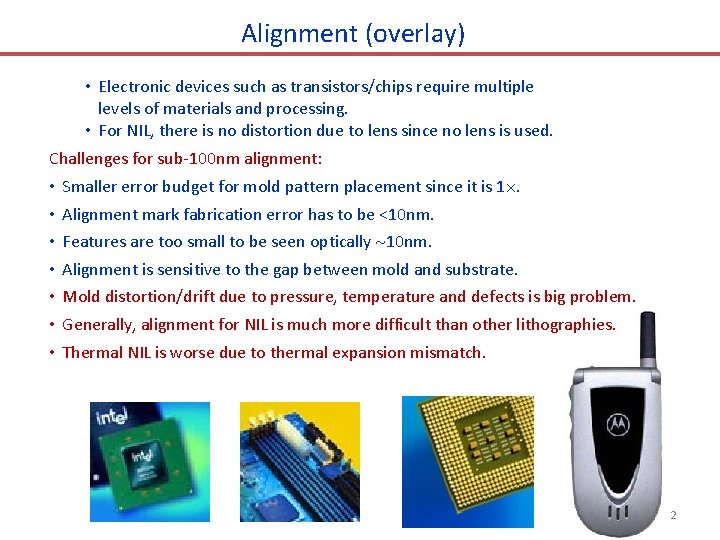 Alignment (overlay)

• Electronic devices such as transistors/chips require multiple levels of materials and processing.
• For NIL, there is no distortion due to lens since no lens is used.

Challenges for sub-100nm alignment:

• Smaller error budget for mold pattern placement since it is 1×.
• Alignment mark fabrication error has to be <10nm.
• Features are too small to be seen optically ~10nm.
• Alignment is sensitive to the gap between mold and substrate.
• Mold distortion/drift due to pressure, temperature and defects is big problem.
• Generally, alignment for NIL is much more difficult than other lithographies.
• Thermal NIL is worse due to thermal expansion mismatch.

intel

intel

2